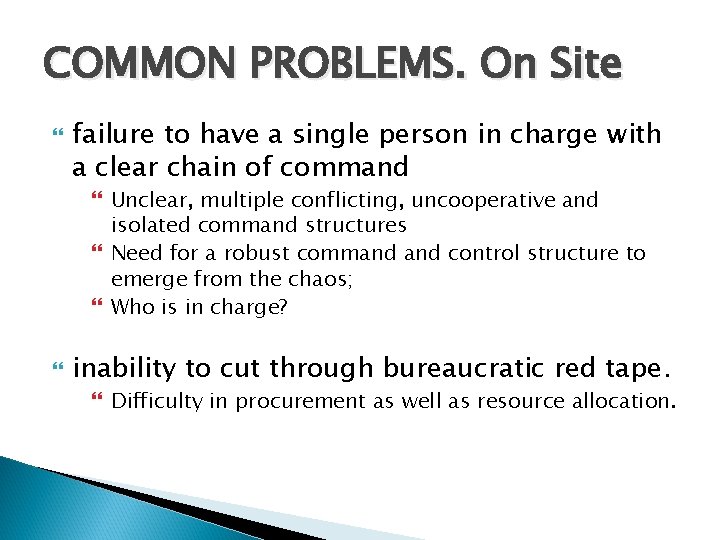 COMMON PROBLEMS. On Site

failure to have a single person in charge with a clear chain of command

Unclear, multiple conflicting, uncooperative and isolated command structures

Need for a robust command and control structure to emerge from the chaos;

Who is in charge?

inability to cut through bureaucratic red tape.

Difficulty in procurement as well as resource allocation.